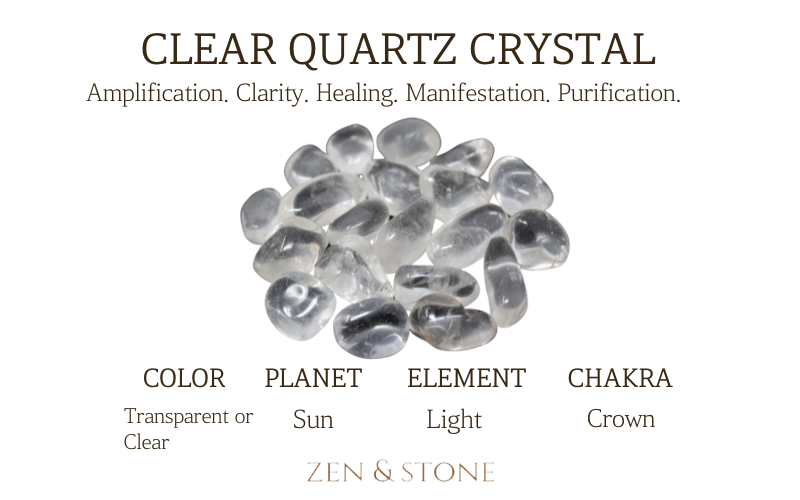 CLEAR QUARTZ CRYSTAL

Amplification. Clarity. Healing. Manifestation. Purification.

| COLOR | PLANET | ELEMENT | CHAKRA |
|---|---|---|---|
| Transparent or Clear | Sun | Light | Crown |

ZEN & STONE